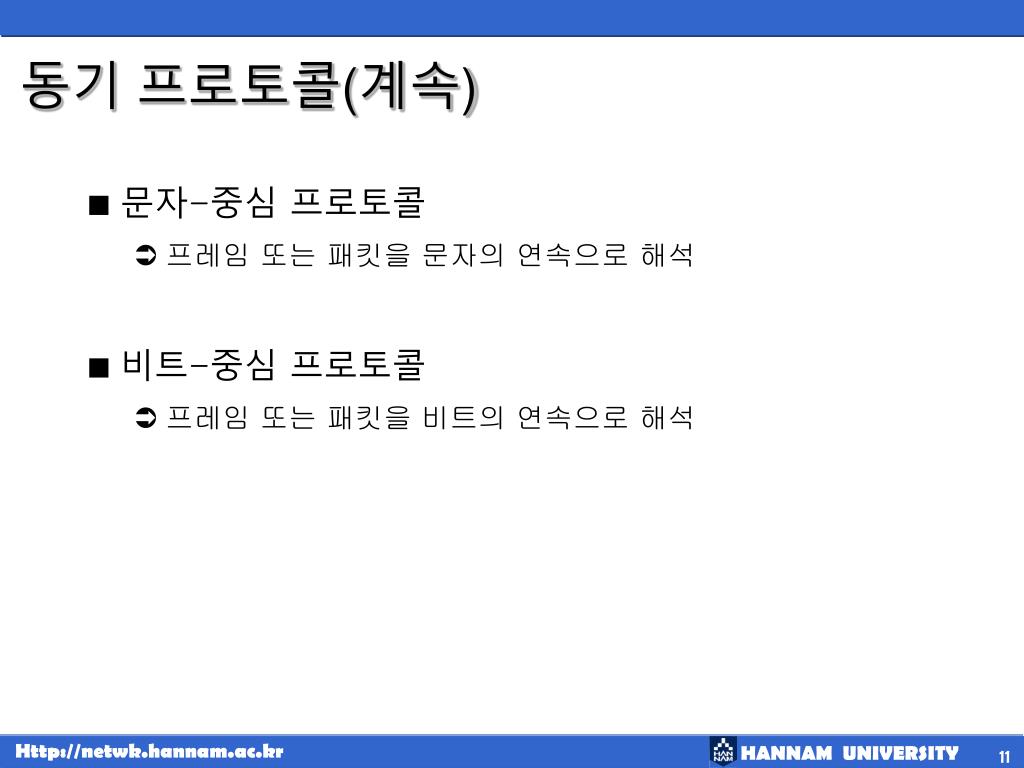 동기 프로토콜(계속)

■ 문자-중심 프로토콜

➲ 프레임 또는 패킷을 문자의 연속으로 해석

■ 비트-중심 프로토콜

➲ 프레임 또는 패킷을 비트의 연속으로 해석

Http://netwk.hannam.ac.kr

HAN NAM HANNAM UNIVERSITY

11